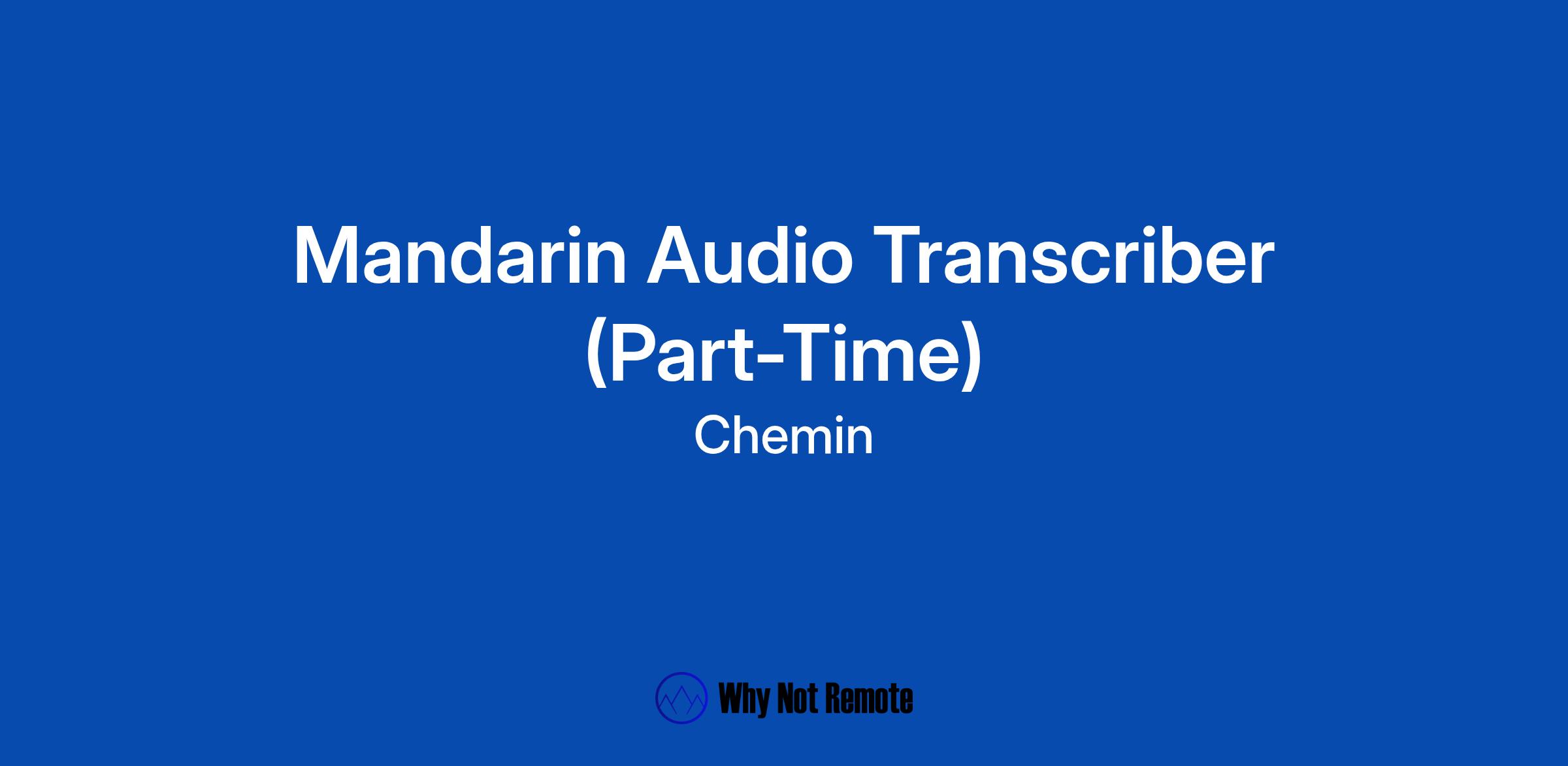 Mandarin Audio Transcriber (Part-Time)

Chemin

Why Not Remote